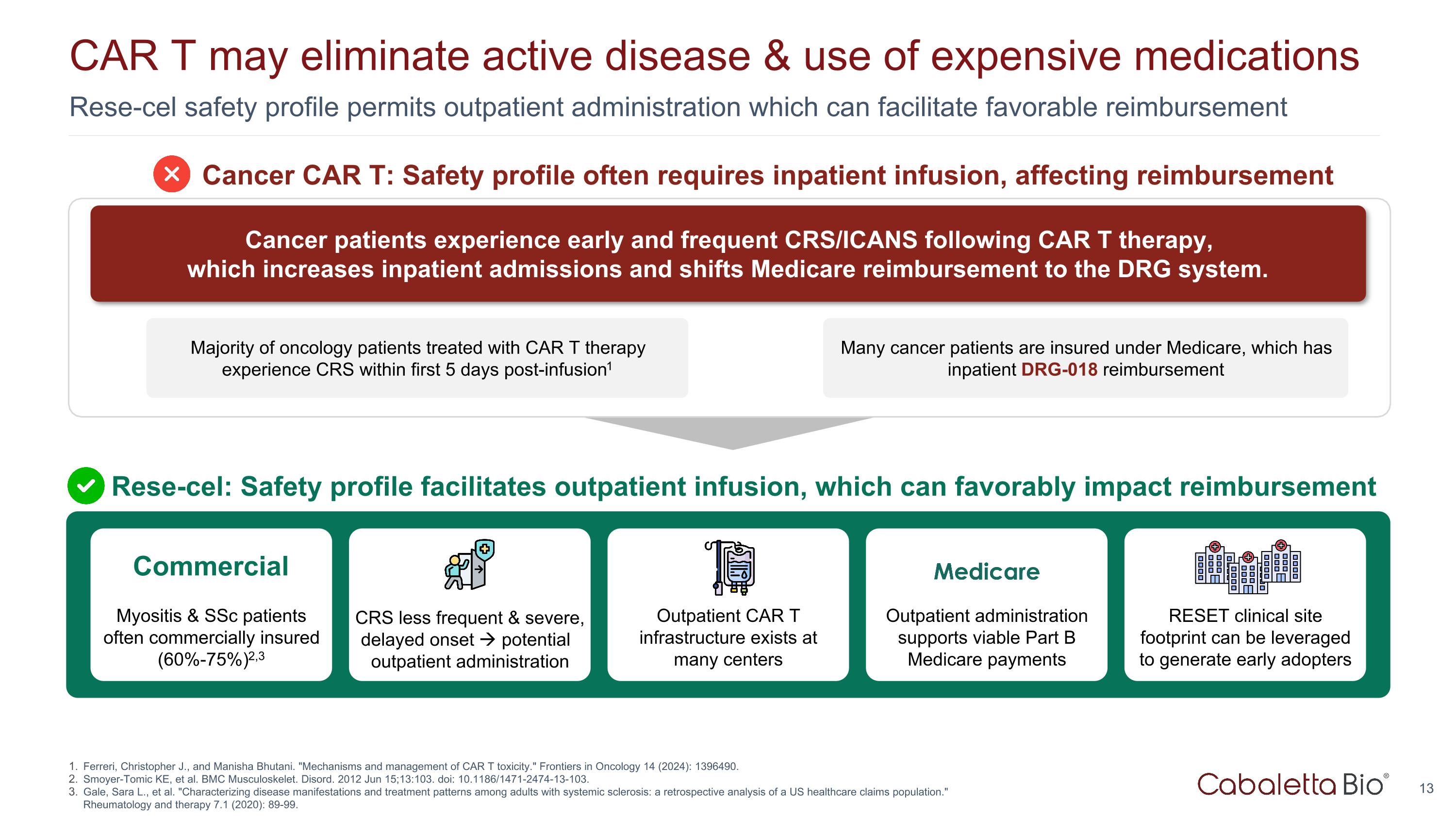 CAR T may eliminate active disease & use of expensive medications

Rese-cel safety profile permits outpatient administration which can facilitate favorable reimbursement

Cancer CAR T: Safety profile often requires inpatient infusion, affecting reimbursement

Cancer patients experience early and frequent CRS/ICANS following CAR T therapy, which increases inpatient admissions and shifts Medicare reimbursement to the DRG system.

Majority of oncology patients treated with CAR T therapy experience CRS within first 5 days post-infusion$^1$

Many cancer patients are insured under Medicare, which has inpatient DRG-018 reimbursement

Rese-cel: Safety profile facilitates outpatient infusion, which can favorably impact reimbursement

Commercial

Myositis & SSc patients often commercially insured (60%-75%)$^{2,3}$

CRS less frequent & severe, delayed onset → potential outpatient administration

Outpatient CAR T infrastructure exists at many centers

Medicare

Outpatient administration supports viable Part B Medicare payments

RESET clinical site footprint can be leveraged to generate early adopters

1. Ferreri, Christopher J., and Manisha Bhutani. "Mechanisms and management of CAR T toxicity." Frontiers in Oncology 14 (2024): 1396490.
2. Smoyer-Tomic KE, et al. BMC Musculoskelet. Disord. 2012 Jun 15;13:103. doi: 10.1186/1471-2474-13-103.
3. Gale, Sara L., et al. "Characterizing disease manifestations and treatment patterns among adults with systemic sclerosis: a retrospective analysis of a US healthcare claims population." Rheumatology and therapy 7.1 (2020): 89-99.

Cabaletta Bio®

13